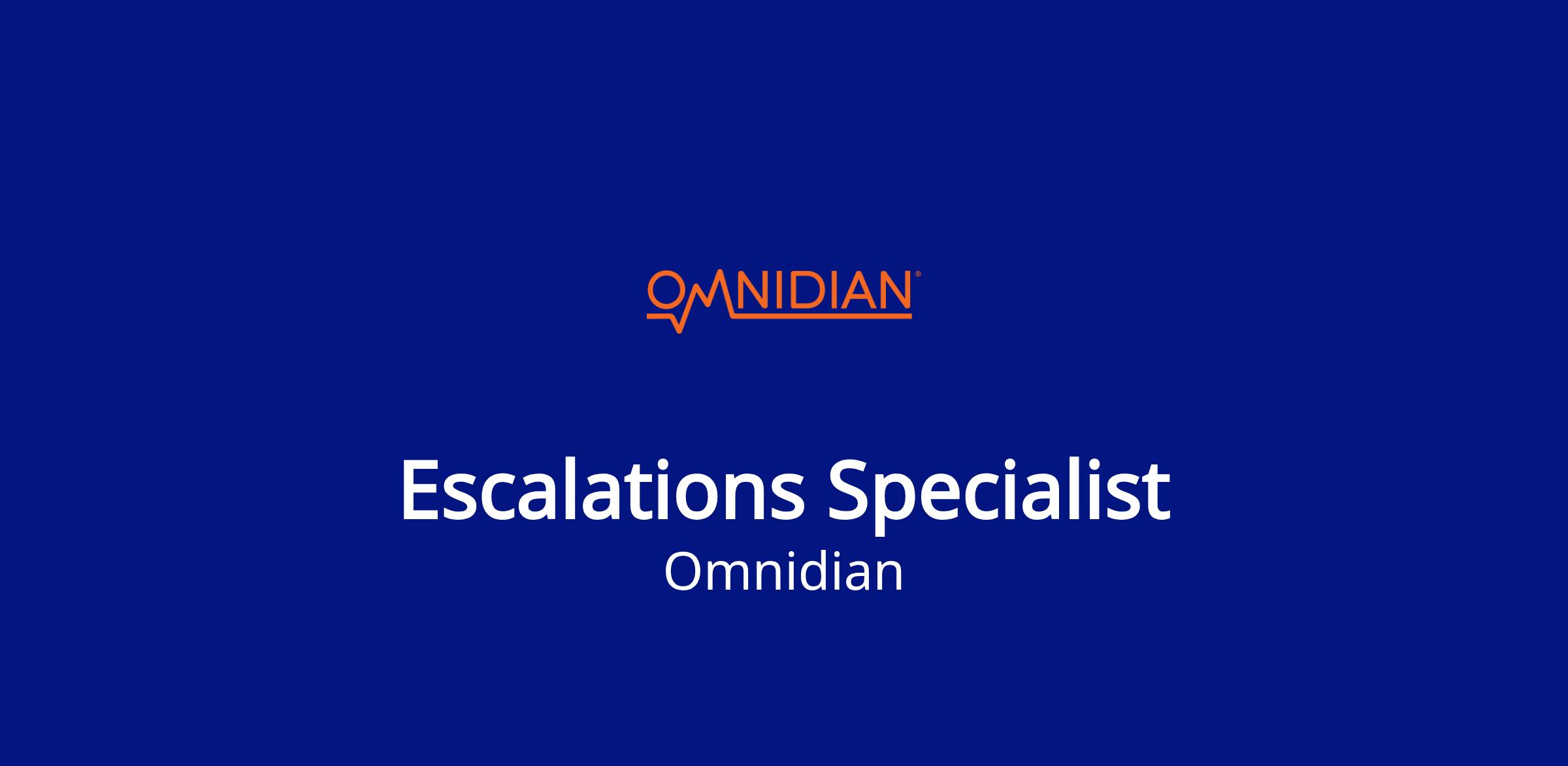 OMNIDIAN®

Escalations Specialist
Omnidian